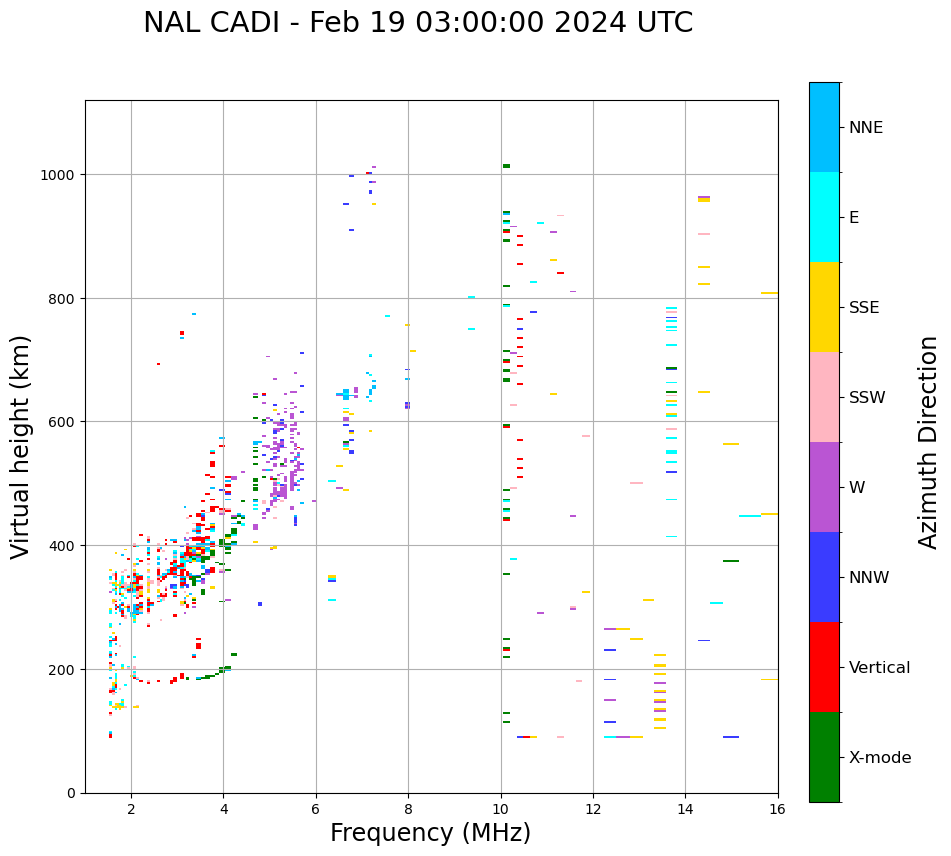 NAL CADI - Feb 19 03:00:00 2024 UTC

Virtual height (km)

1000
800
600
400
200
0

2
4
6
8
10
12
14
16

Frequency (MHz)

NNE
E
SSE
SSW
W
NNW
Vertical
X-mode

Azimuth Direction